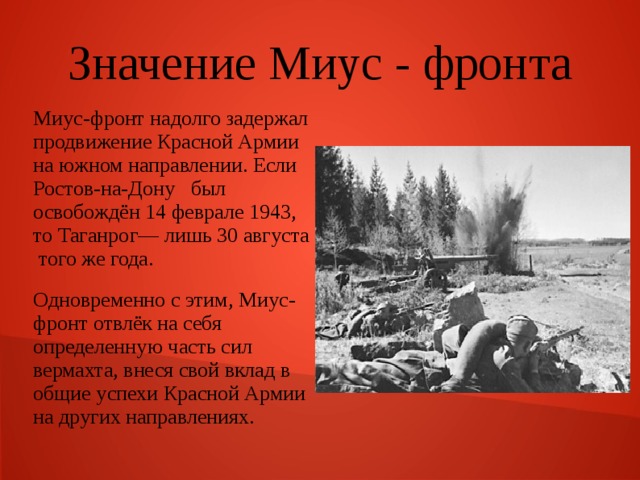 Значение Миус - фронта

Миус-фронт надолго задержал продвижение Красной Армии на южном направлении. Если Ростов-на-Дону был освобождён 14 феврале 1943, то Таганрог— лишь 30 августа того же года.

Одновременно с этим, Миус-фронт отвлёк на себя определенную часть сил вермахта, внеся свой вклад в общие успехи Красной Армии на других направлениях.